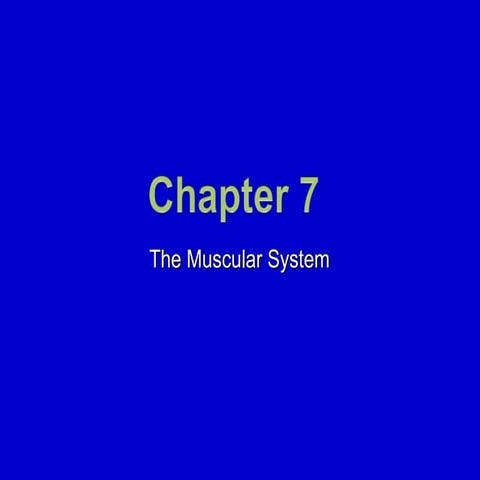 Chapter 7

The Muscular System